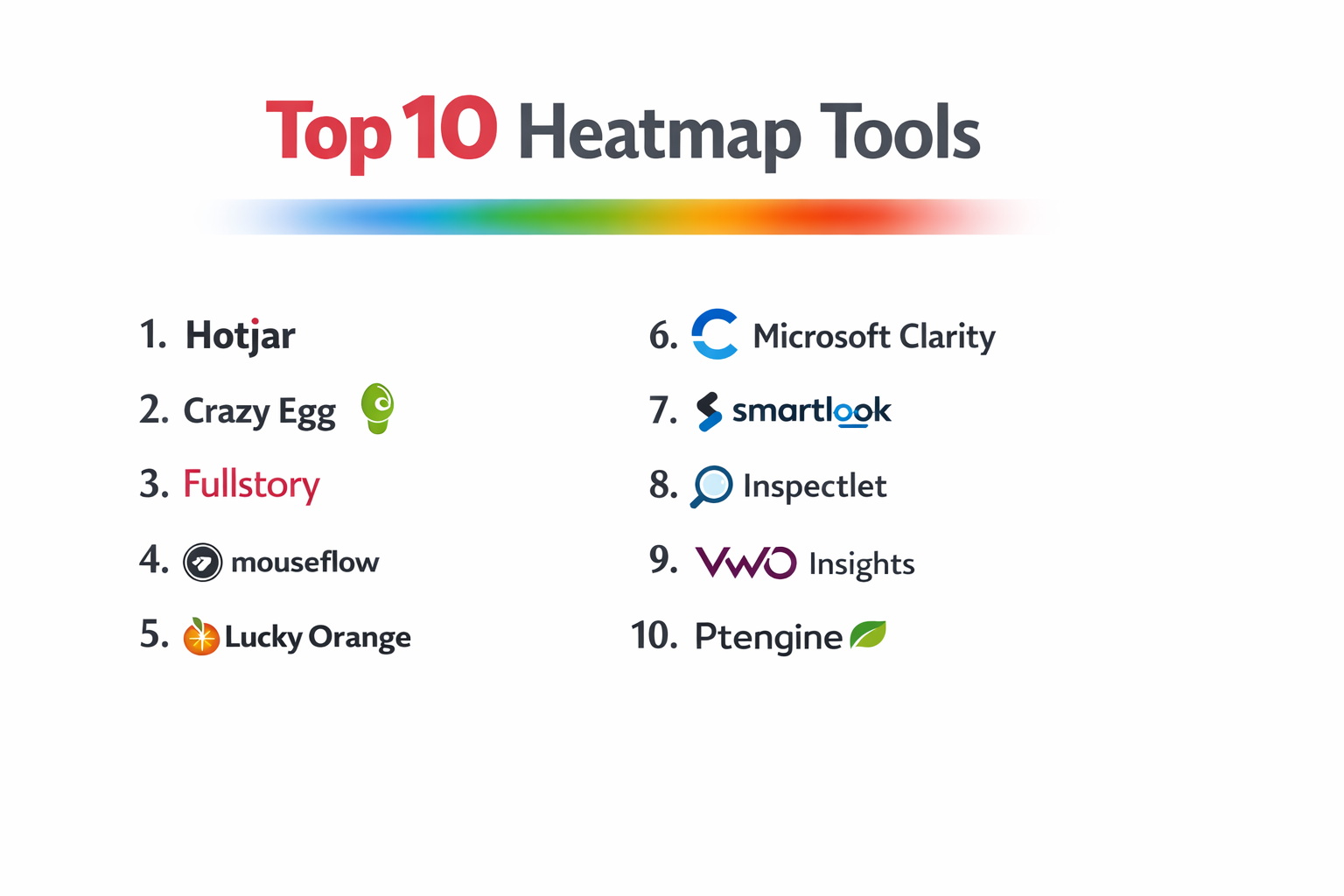 Top 10 Heatmap Tools

1. Hotjar
2. Crazy Egg
3. Fullstory
4. mouseflow
5. Lucky Orange

6. Microsoft Clarity
7. smartlook
8. Inspectlet
9. VWO Insights
10. Ptengine